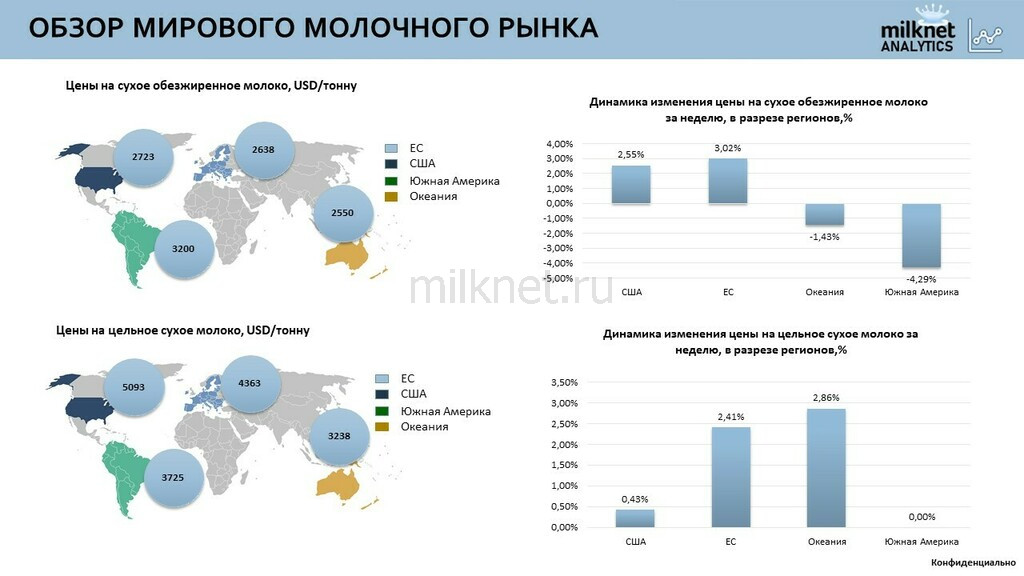 ОБЗОР МИРОВОГО МОЛОЧНОГО РЫНКА

milknet ANALYTICS

Цены на сухое обезжиренное молоко, USD/тонну

2723
2638
2550
3200

ЕС
США
Южная Америка
Океания

Динамика изменения цены на сухое обезжиренное молоко за неделю, в разрезе регионов,%

4,00%
3,00%
2,00%
1,00%
0,00%
-1,00%
-2,00%
-3,00%
-4,00%
-5,00%

2,55%
3,02%
-1,43%
-4,29%

США
ЕС
Океания
Южная Америка

milknet.ru

Цены на цельное сухое молоко, USD/тонну

5093
4363
3238
3725

ЕС
США
Южная Америка
Океания

Динамика изменения цены на цельное сухое молоко за неделю, в разрезе регионов,%

3,50%
3,00%
2,50%
2,00%
1,50%
1,00%
0,50%
0,00%

0,43%
2,41%
2,86%
0,00%

США
ЕС
Океания
Южная Америка

Конфиденциально